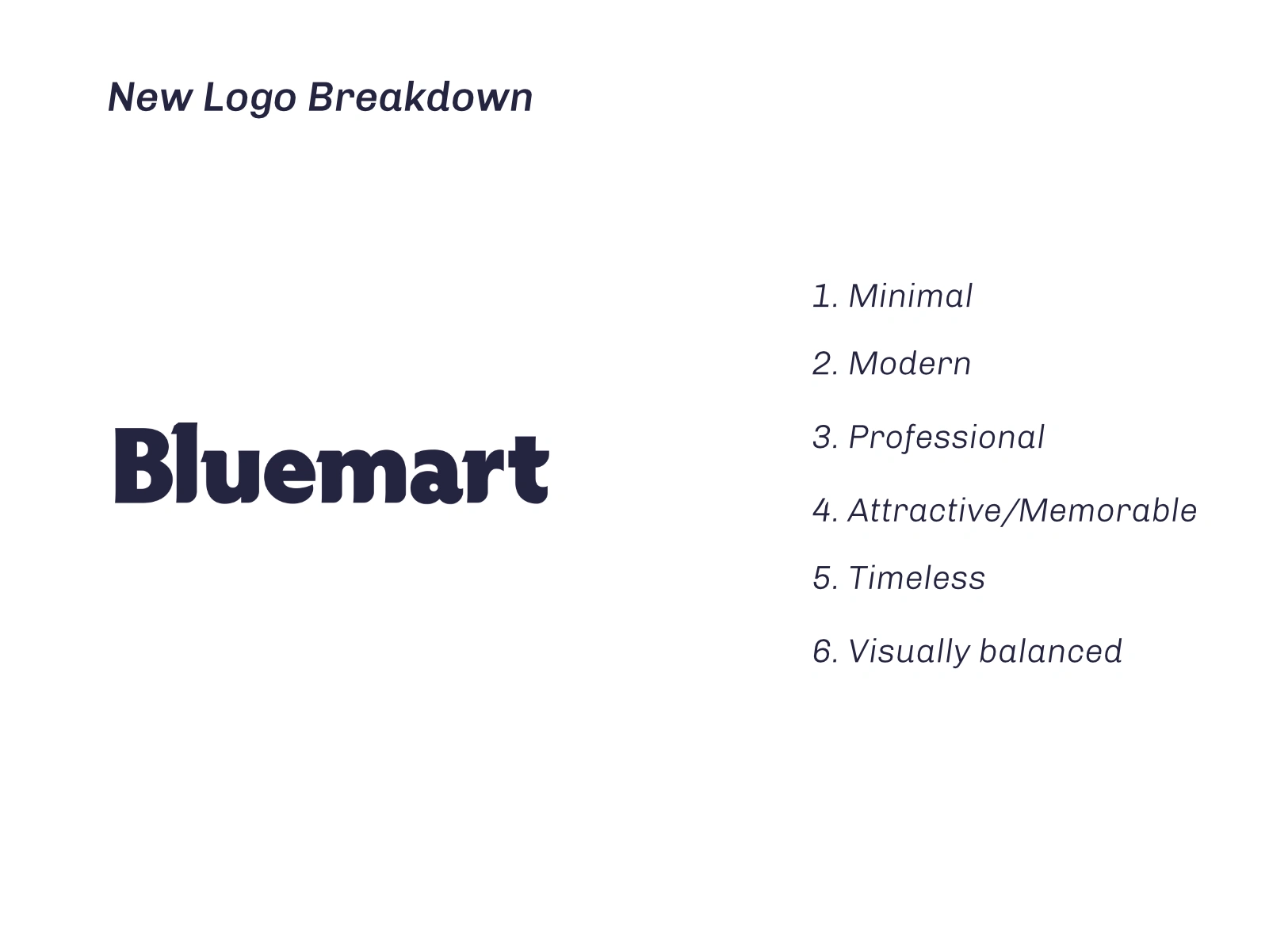 New Logo Breakdown

Bluemart

1. Minimal
2. Modern
3. Professional
4. Attractive/Memorable
5. Timeless
6. Visually balanced